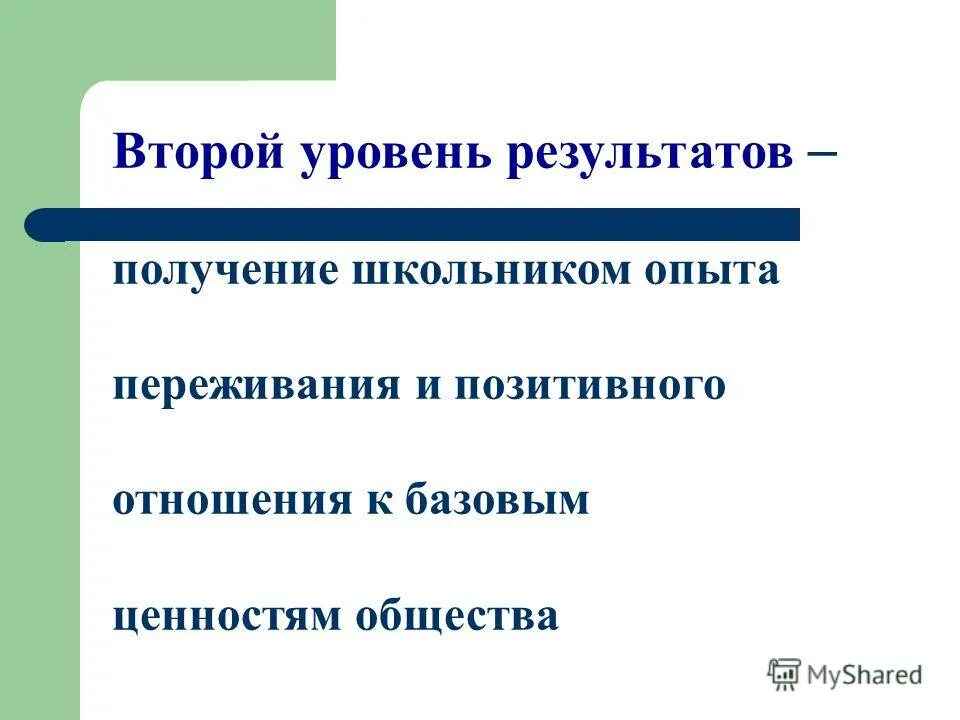 Второй уровень результатов –

получение школьником опыта переживания и позитивного отношения к базовым ценностям общества

MyShared